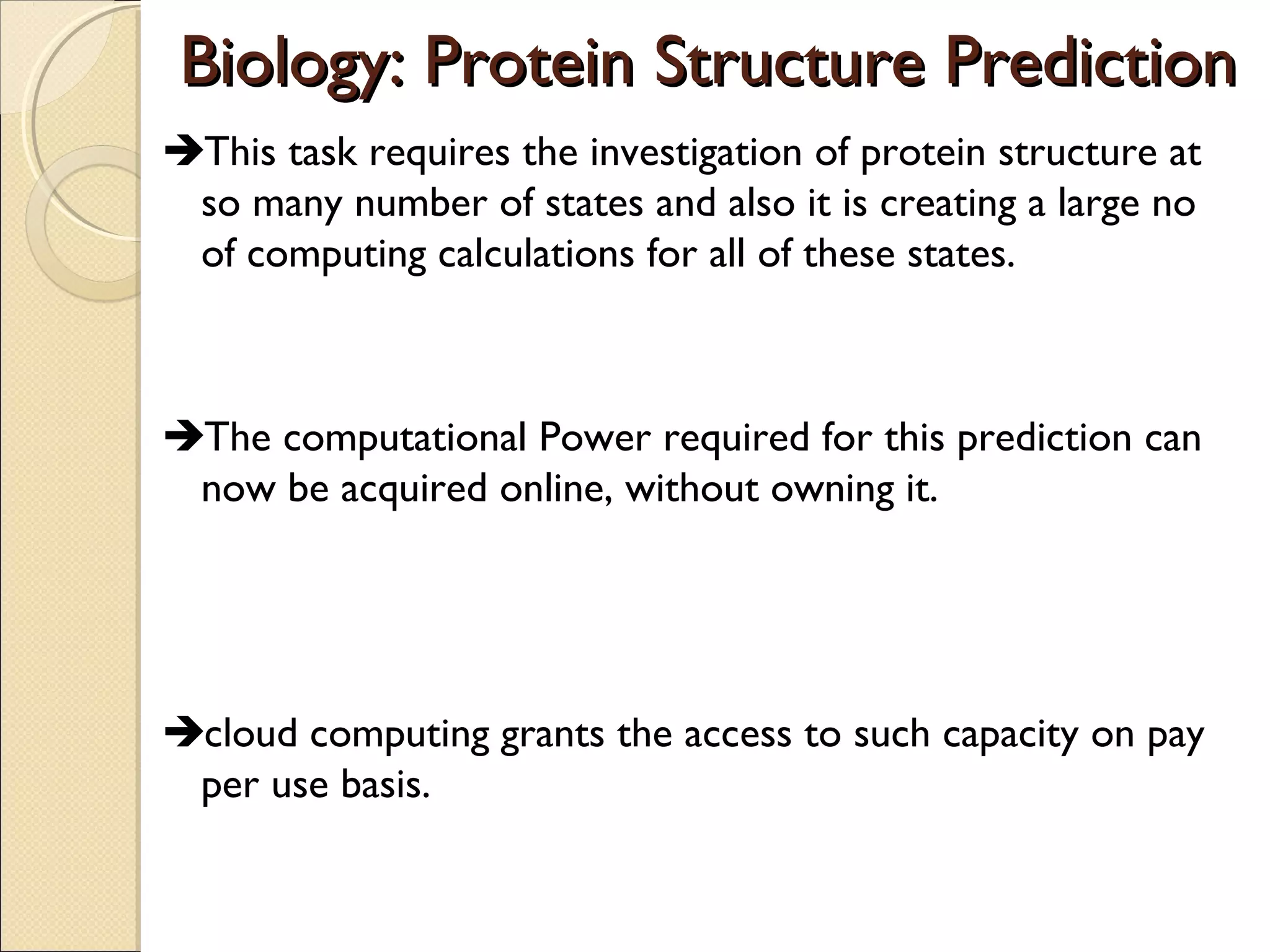 Biology: Protein Structure Prediction

➔This task requires the investigation of protein structure at so many number of states and also it is creating a large no of computing calculations for all of these states.

➔The computational Power required for this prediction can now be acquired online, without owning it.

➔cloud computing grants the access to such capacity on pay per use basis.